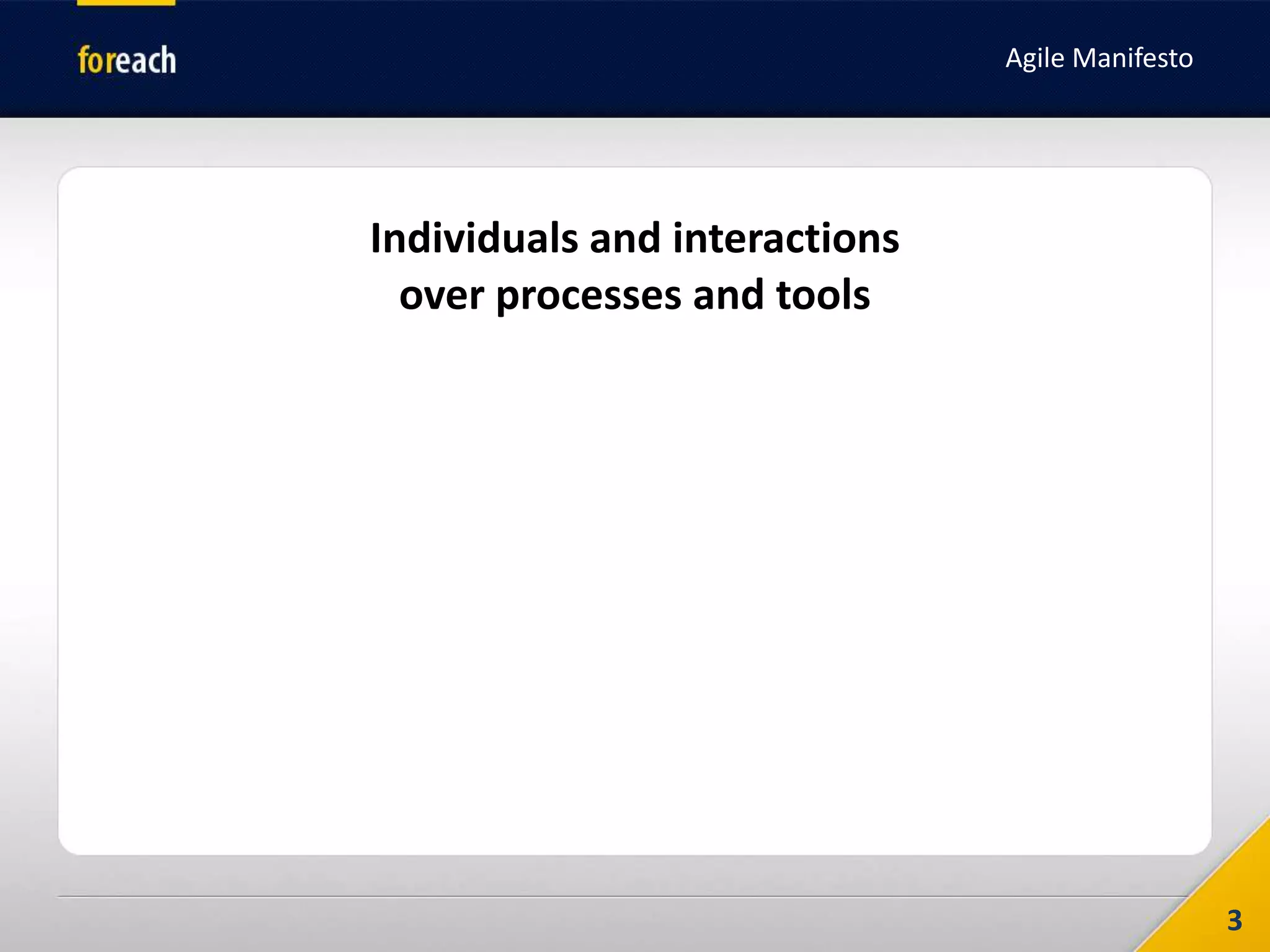 foreach

Agile Manifesto

Individuals and interactions
over processes and tools

3